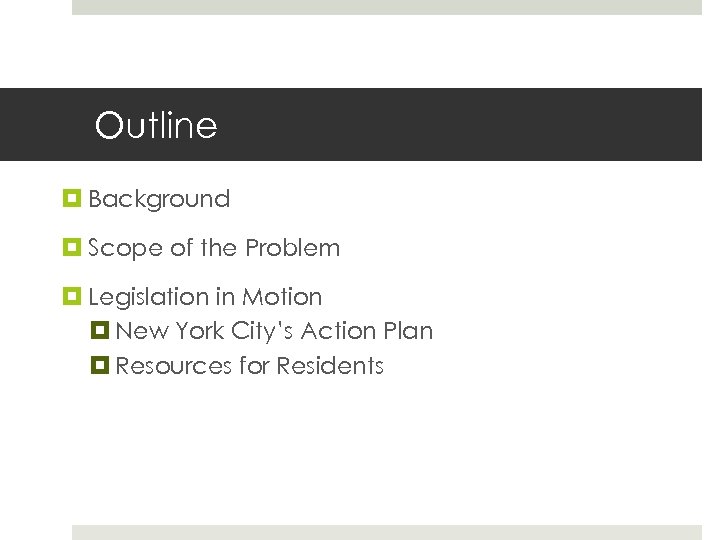 Outline

Background

Scope of the Problem

Legislation in Motion

New York City's Action Plan

Resources for Residents